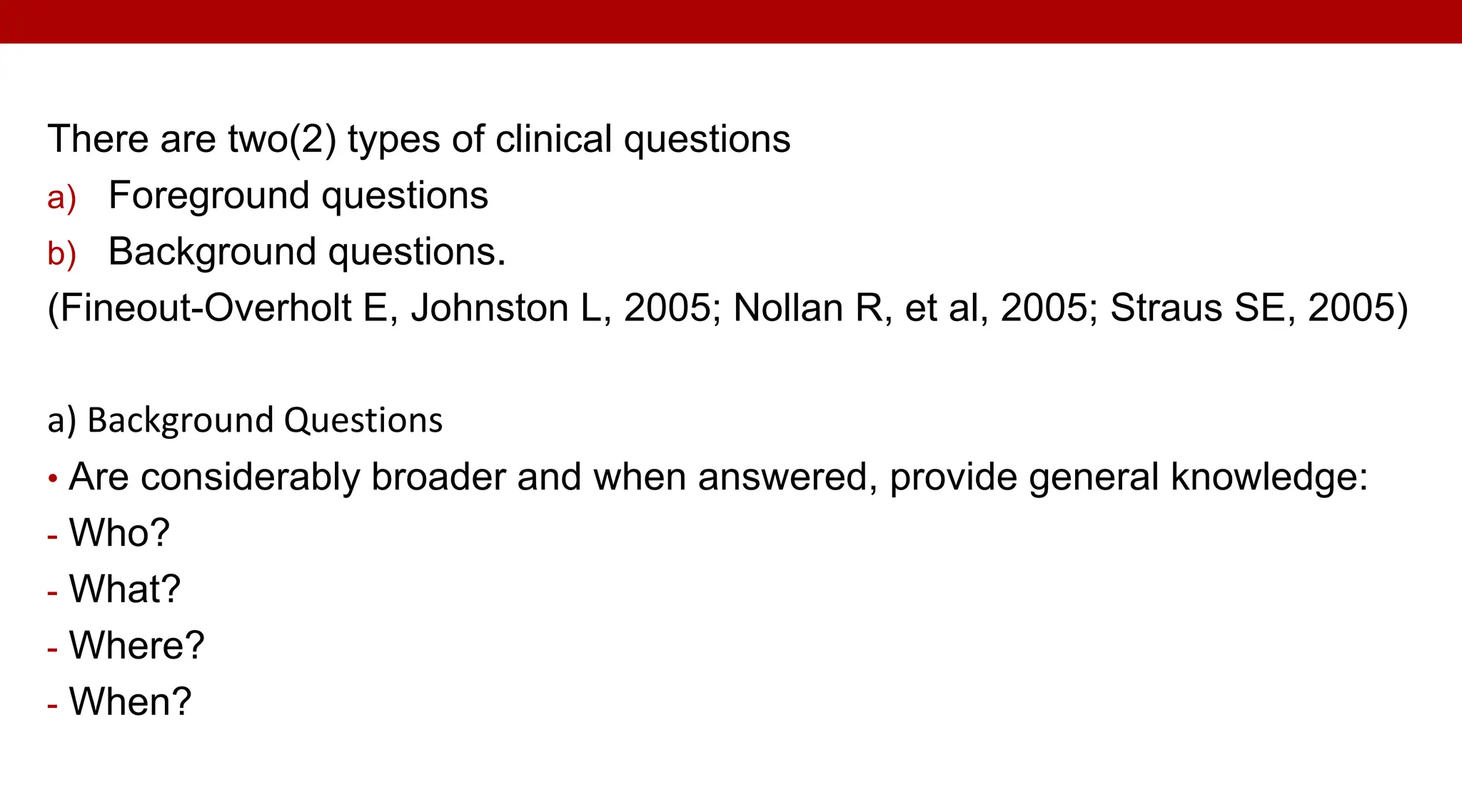 There are two(2) types of clinical questions
a) Foreground questions
b) Background questions.
(Fineout-Overholt E, Johnston L, 2005; Nollan R, et al, 2005; Straus SE, 2005)

a) Background Questions
• Are considerably broader and when answered, provide general knowledge:
- Who?
- What?
- Where?
- When?